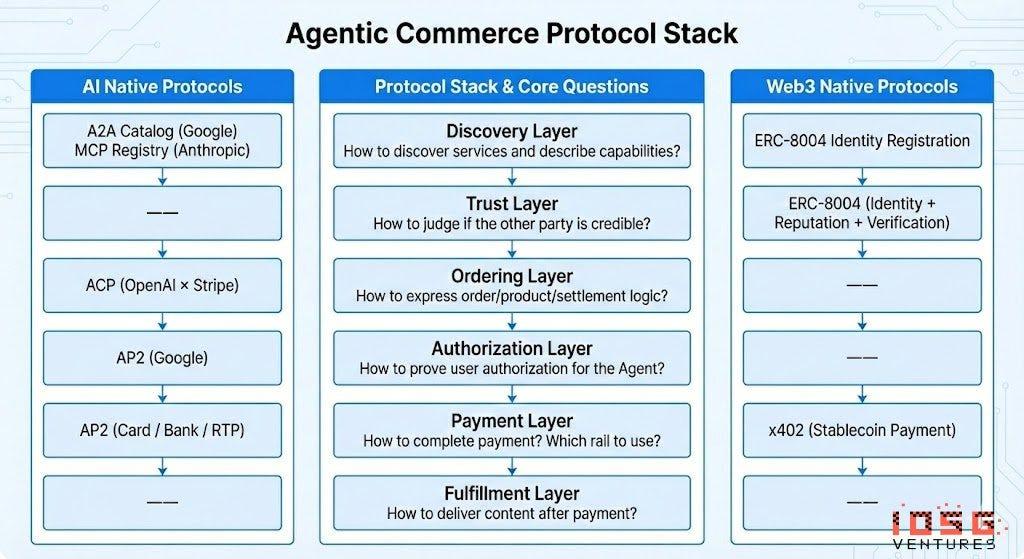 Agentic Commerce Protocol Stack

AI Native Protocols

A2A Catalog (Google)
MCP Registry (Anthropic)

——

ACP (OpenAI × Stripe)

AP2 (Google)

AP2 (Card / Bank / RTP)

——

Protocol Stack & Core Questions

Discovery Layer
How to discover services and describe capabilities?

Trust Layer
How to judge if the other party is credible?

Ordering Layer
How to express order/product/settlement logic?

Authorization Layer
How to prove user authorization for the Agent?

Payment Layer
How to complete payment? Which rail to use?

Fulfillment Layer
How to deliver content after payment?

Web3 Native Protocols

ERC-8004 Identity Registration

ERC-8004 (Identity + Reputation + Verification)

——

——

x402 (Stablecoin Payment)

——

IOSG VENTURES